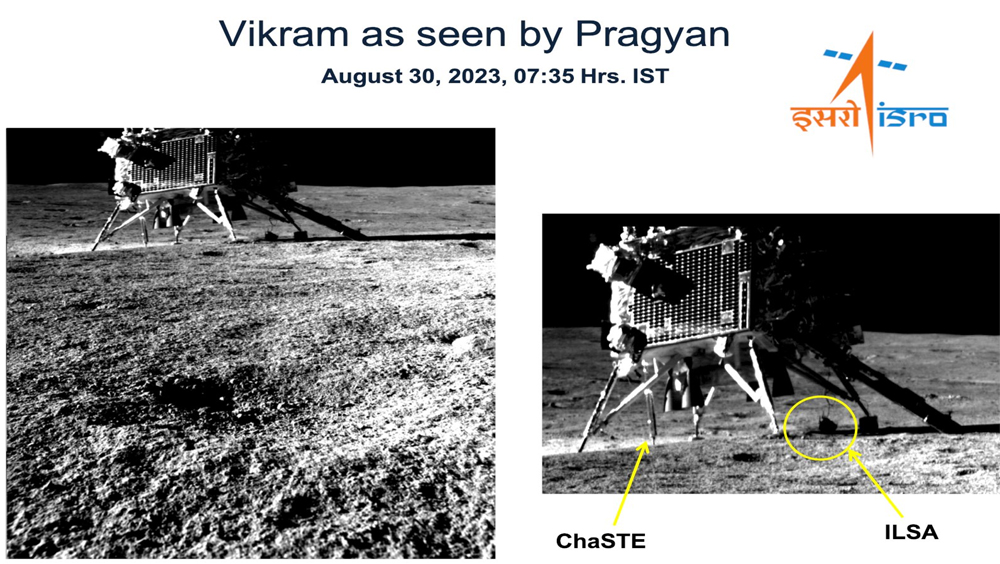 Vikram as seen by Pragyan

August 30, 2023, 07:35 Hrs. IST

इसरो isro

ChaSTE

ILSA